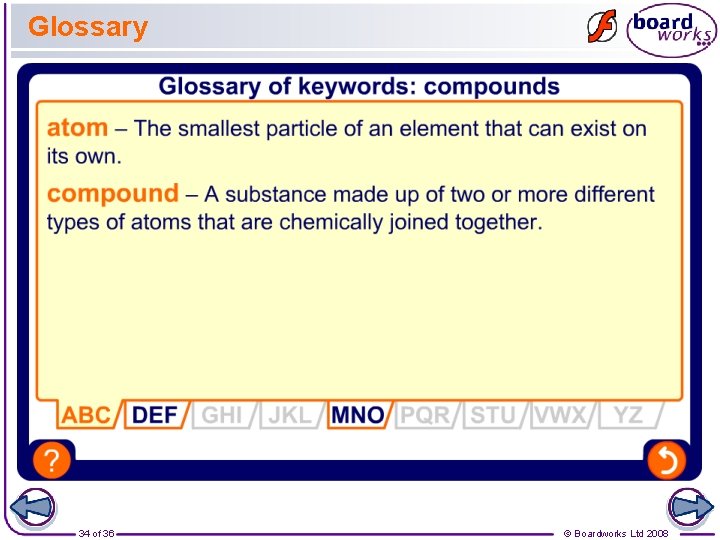 Glossary

board works

Glossary of keywords: compounds

atom – The smallest particle of an element that can exist on its own.

compound – A substance made up of two or more different types of atoms that are chemically joined together.

ABC DEF GHI JKL MNO PQR STU VWX YZ

?

34 of 36

© Boardworks Ltd 2008